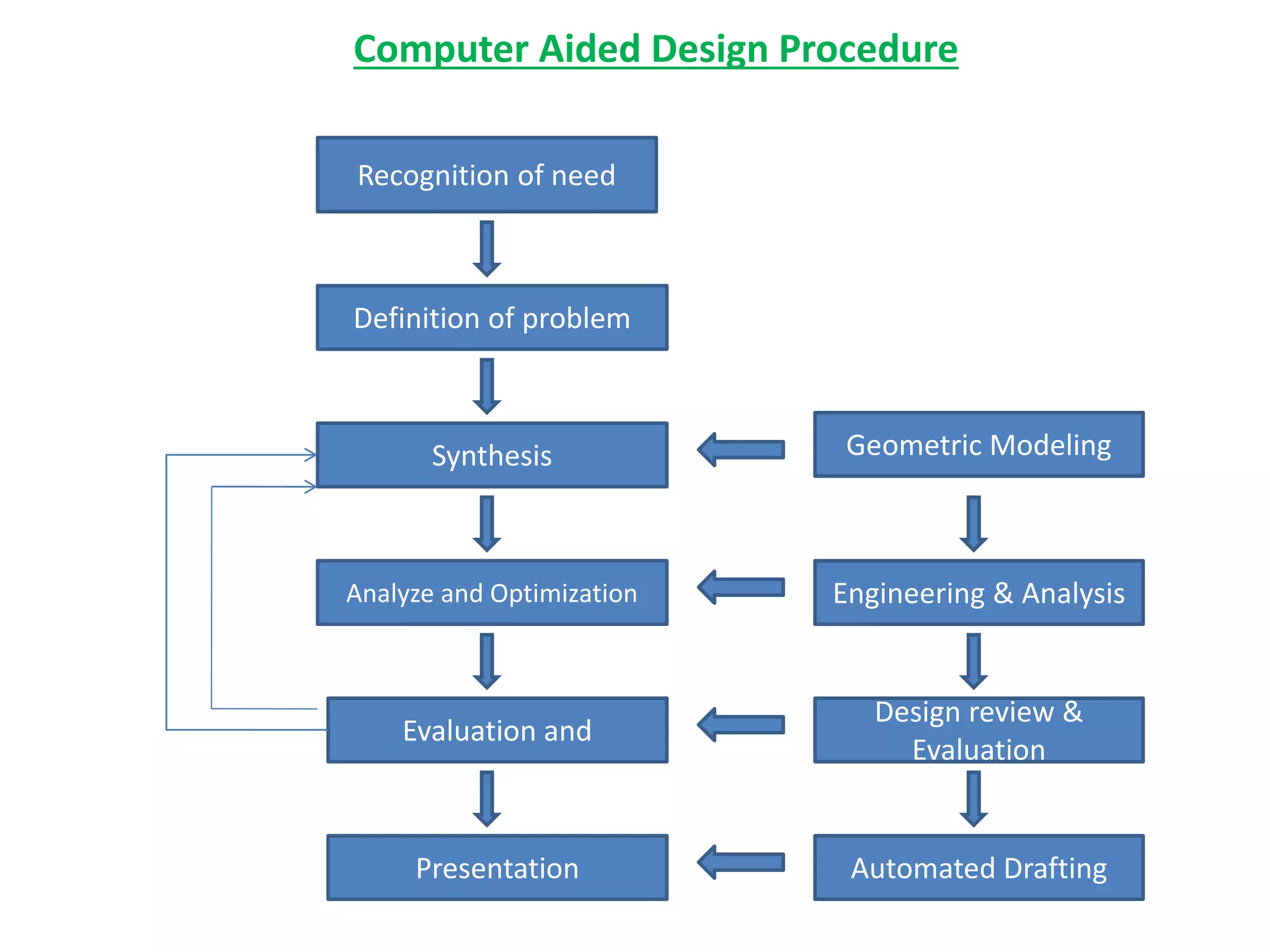 Computer Aided Design Procedure

Recognition of need

Definition of problem

Synthesis

Analyze and Optimization

Evaluation and

Presentation

Geometric Modeling

Engineering & Analysis

Design review & Evaluation

Automated Drafting